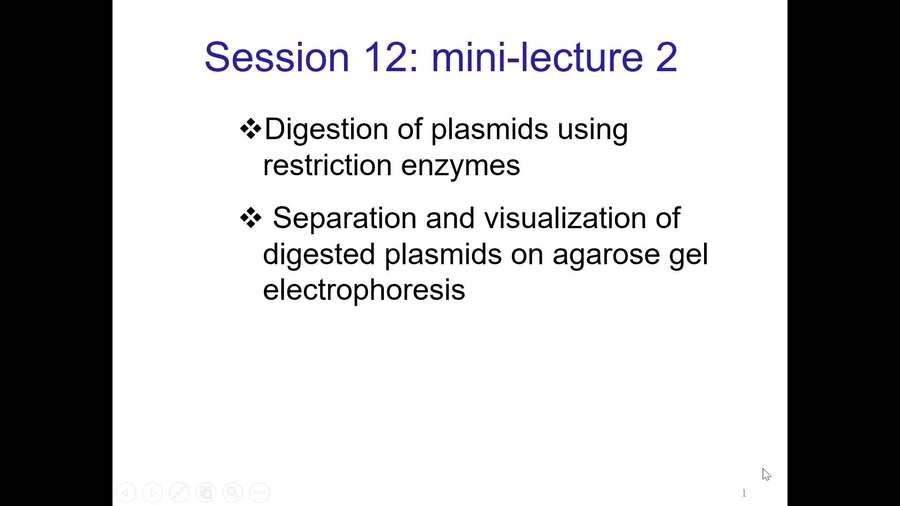 Session 12: mini-lecture 2

❖Digestion of plasmids using restriction enzymes

❖ Separation and visualization of digested plasmids on agarose gel electrophoresis

1